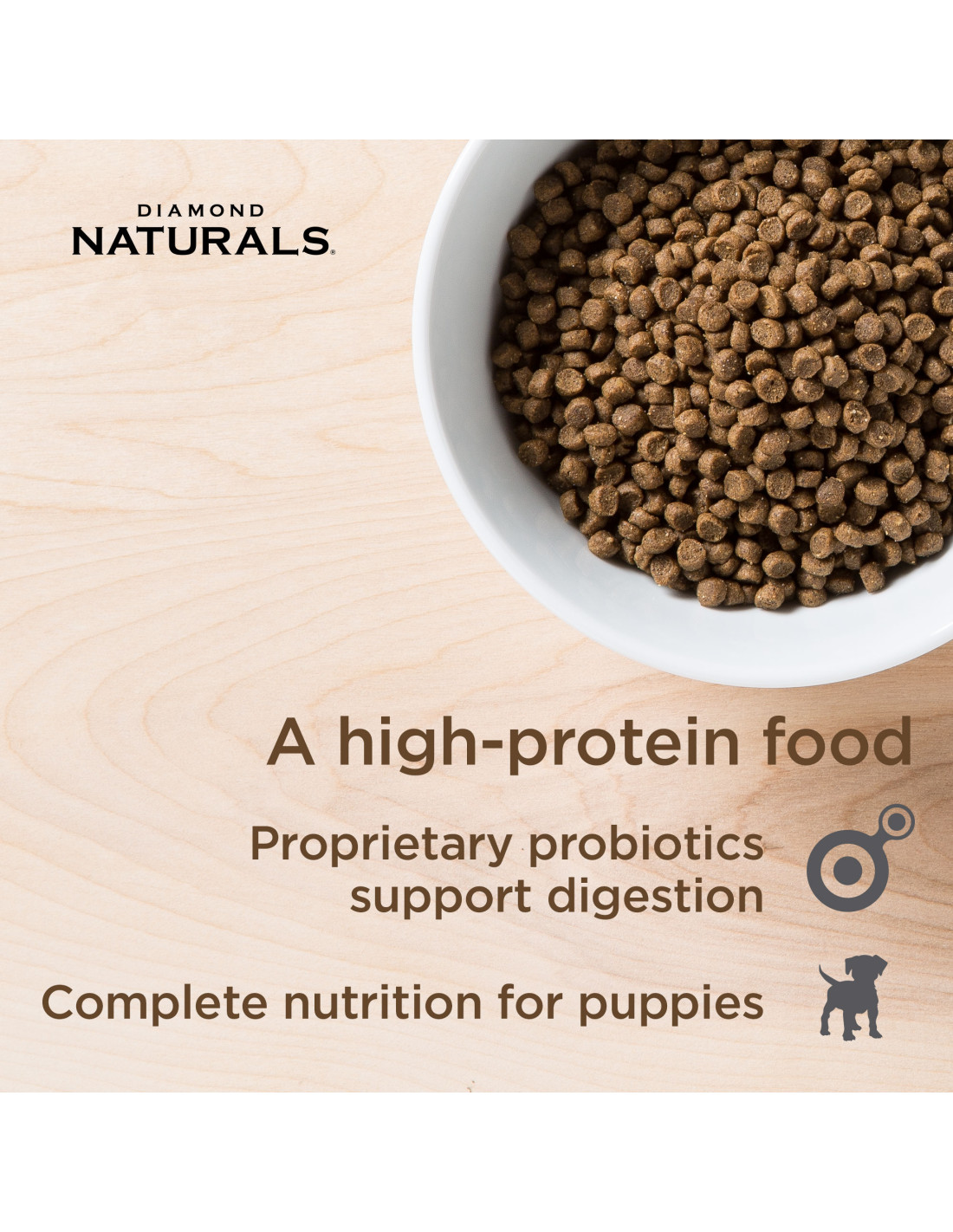 DIAMOND
NATURALS®

A high-protein food

Proprietary probiotics support digestion

Complete nutrition for puppies